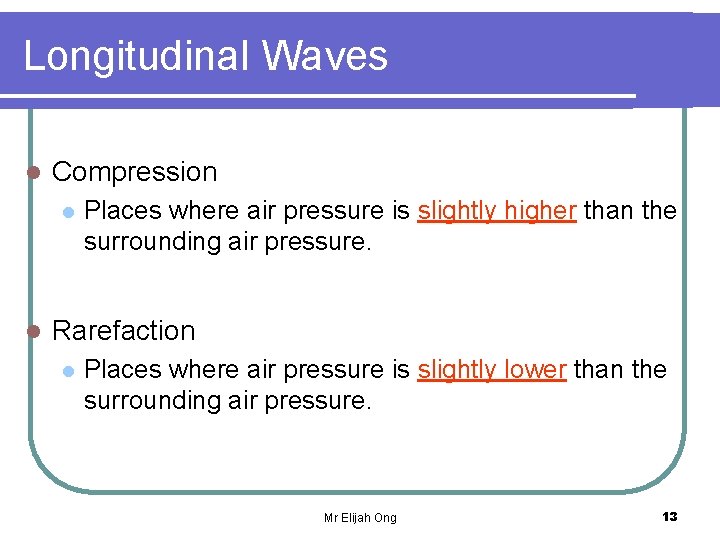 Longitudinal Waves

Compression

Places where air pressure is slightly higher than the surrounding air pressure.

Rarefaction

Places where air pressure is slightly lower than the surrounding air pressure.

Mr Elijah Ong

13